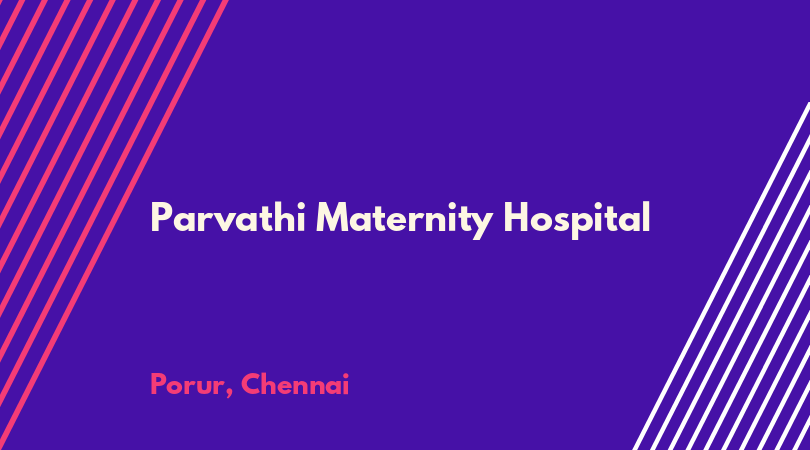 Parvathi Maternity Hospital

Porur, Chennai